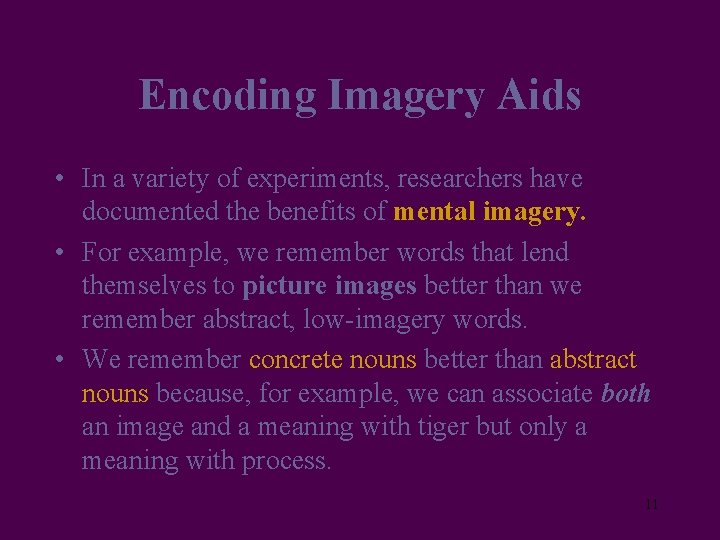 Encoding Imagery Aids

• In a variety of experiments, researchers have documented the benefits of mental imagery.

• For example, we remember words that lend themselves to picture images better than we remember abstract, low-imagery words.

• We remember concrete nouns better than abstract nouns because, for example, we can associate both an image and a meaning with tiger but only a meaning with process.

11